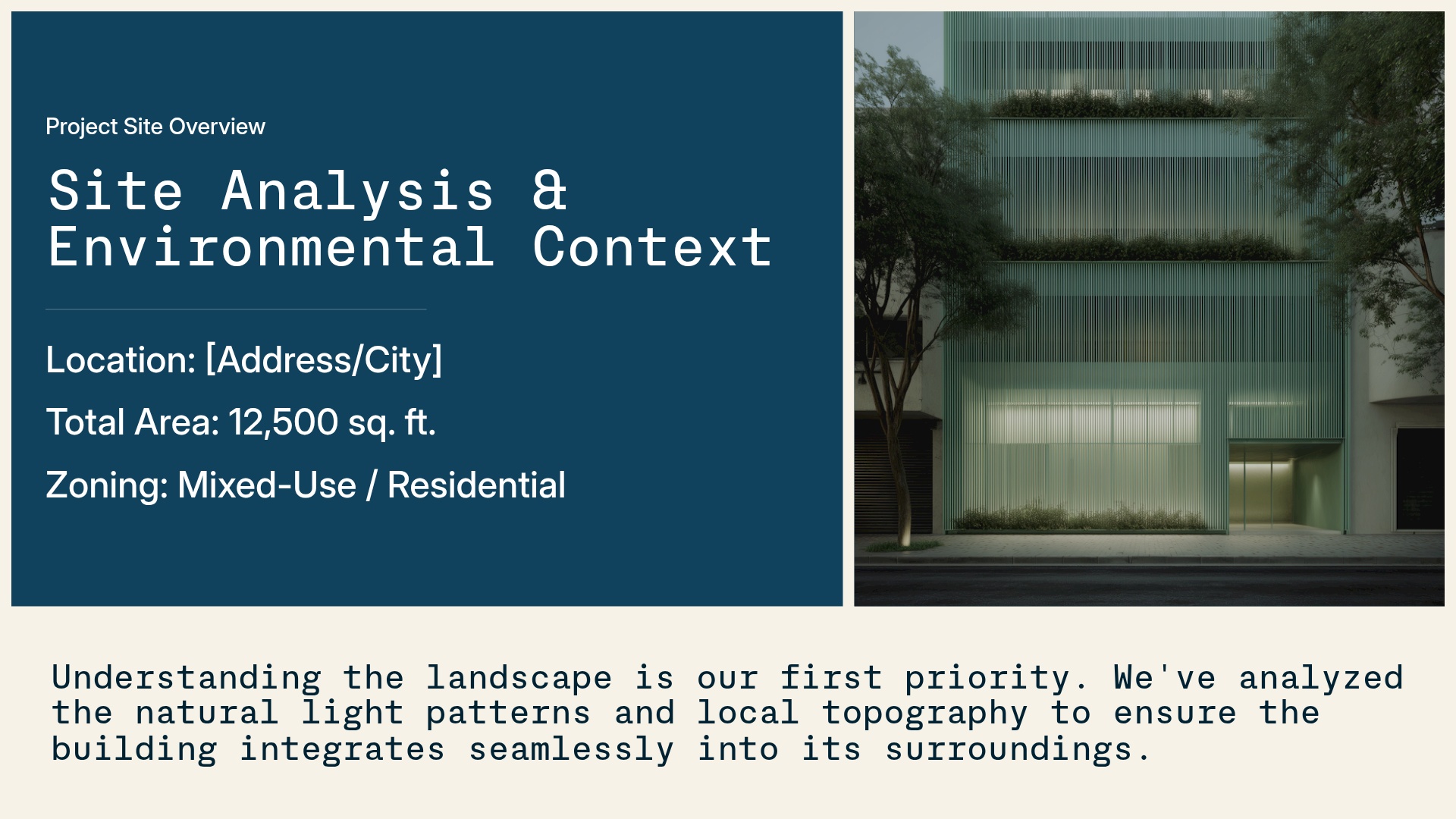 Project Site Overview

Site Analysis & Environmental Context

Location: [Address/City]

Total Area: 12,500 sq. ft.

Zoning: Mixed-Use / Residential

Understanding the landscape is our first priority. We've analyzed the natural light patterns and local topography to ensure the building integrates seamlessly into its surroundings.